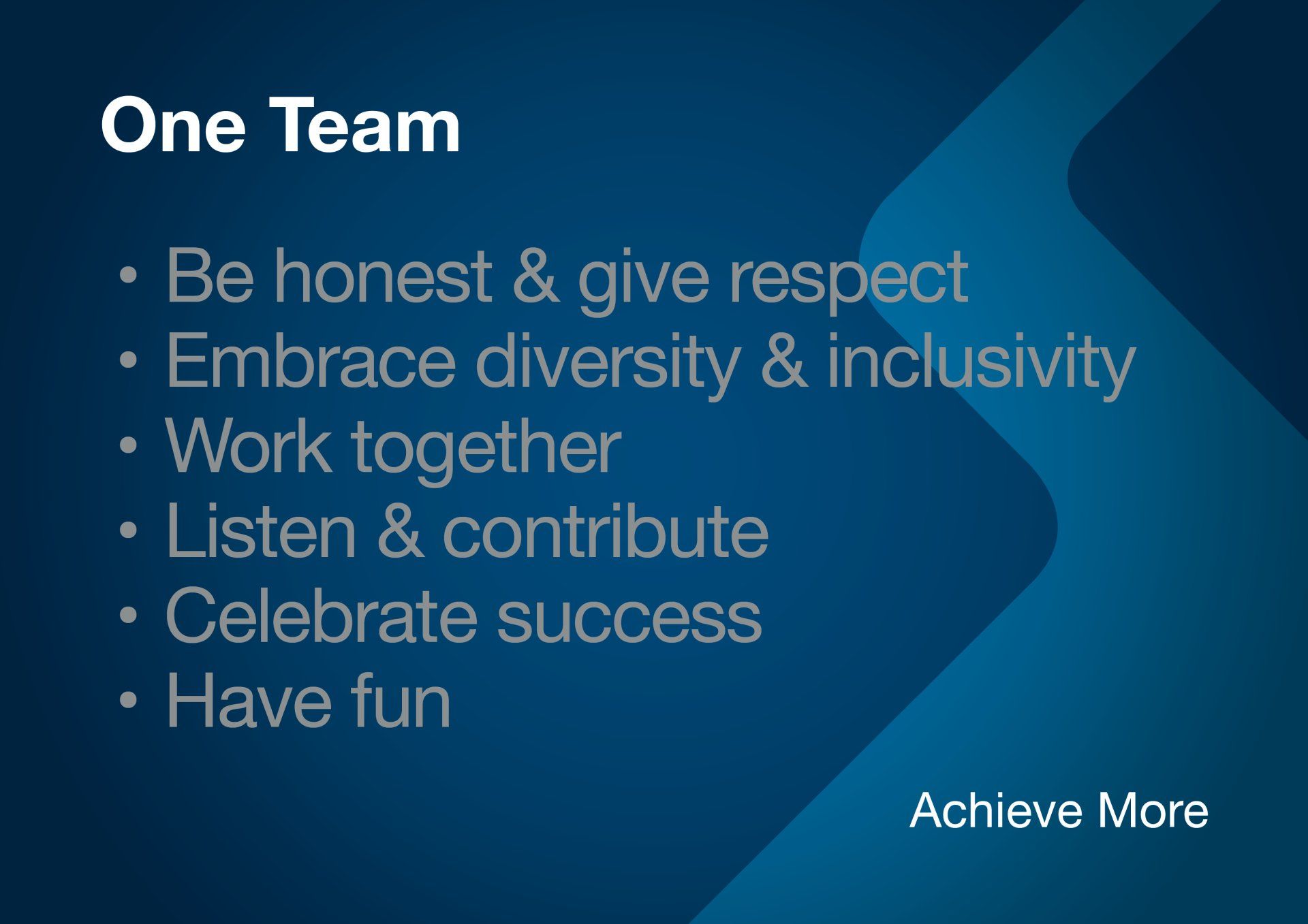 One Team

• Be honest & give respect
• Embrace diversity & inclusivity
• Work together
• Listen & contribute
• Celebrate success
• Have fun

Achieve More